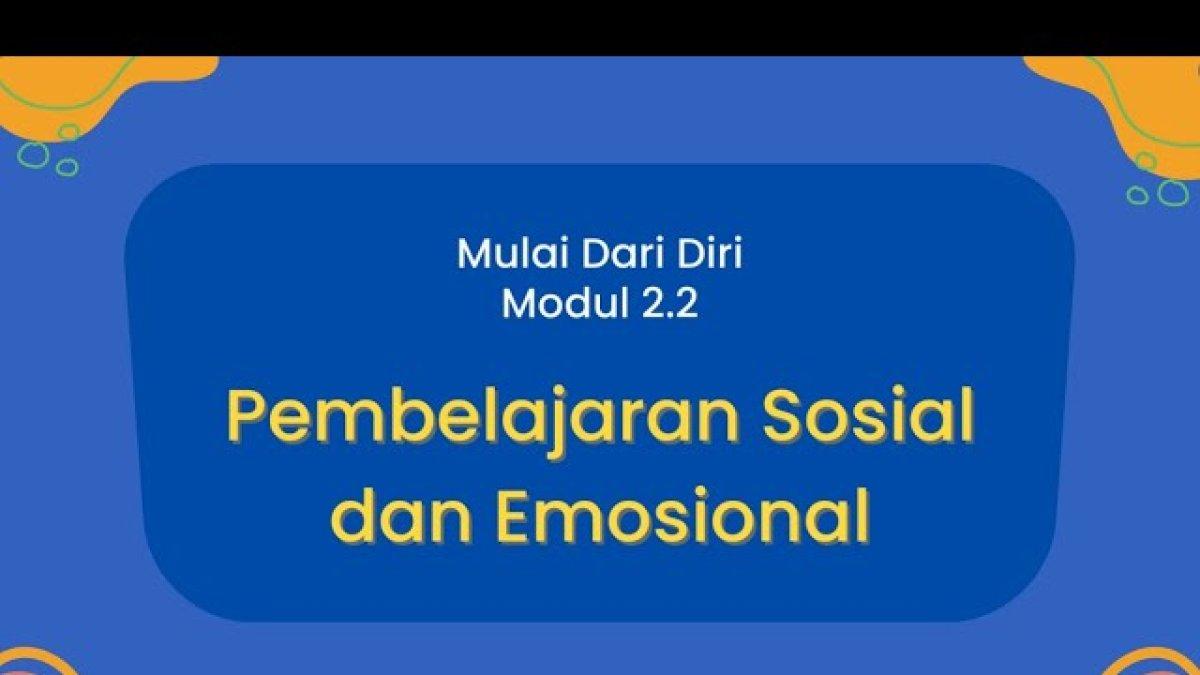 Mulai Dari Diri
Modul 2.2

Pembelajaran Sosial dan Emosional